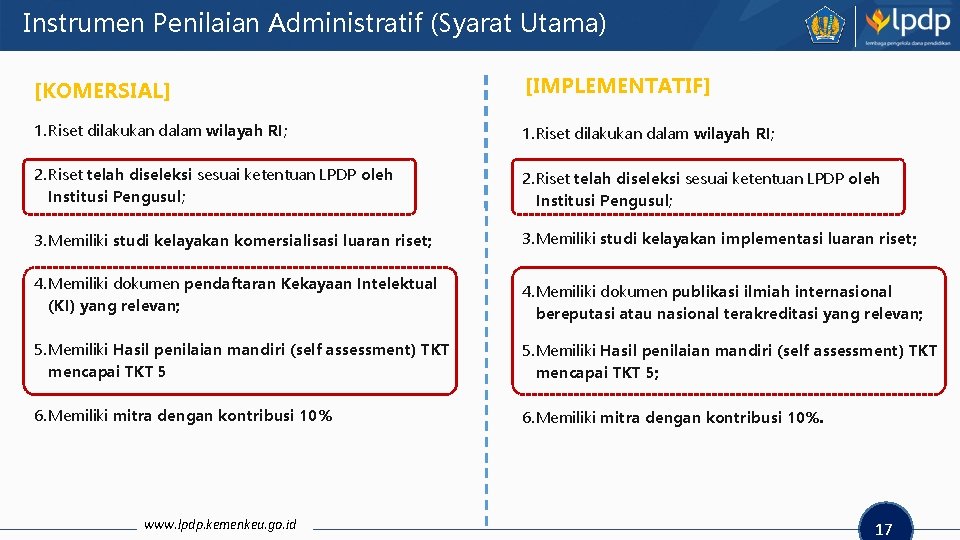 Instrumen Penilaian Administratif (Syarat Utama)

lpdp
lembaga pengelola dana pendidikan

[KOMERSIAL]

1. Riset dilakukan dalam wilayah RI;

2. Riset telah diseleksi sesuai ketentuan LPDP oleh Institusi Pengusul;

3. Memiliki studi kelayakan komersialisasi luaran riset;

4. Memiliki dokumen pendaftaran Kekayaan Intelektual (KI) yang relevan;

5. Memiliki Hasil penilaian mandiri (self assessment) TKT mencapai TKT 5

6. Memiliki mitra dengan kontribusi 10%

[IMPLEMENTATIF]

1. Riset dilakukan dalam wilayah RI;

2. Riset telah diseleksi sesuai ketentuan LPDP oleh Institusi Pengusul;

3. Memiliki studi kelayakan implementasi luaran riset;

4. Memiliki dokumen publikasi ilmiah internasional bereputasi atau nasional terakreditasi yang relevan;

5. Memiliki Hasil penilaian mandiri (self assessment) TKT mencapai TKT 5;

6. Memiliki mitra dengan kontribusi 10%.

www.lpdp.kemenkeu.go.id

17